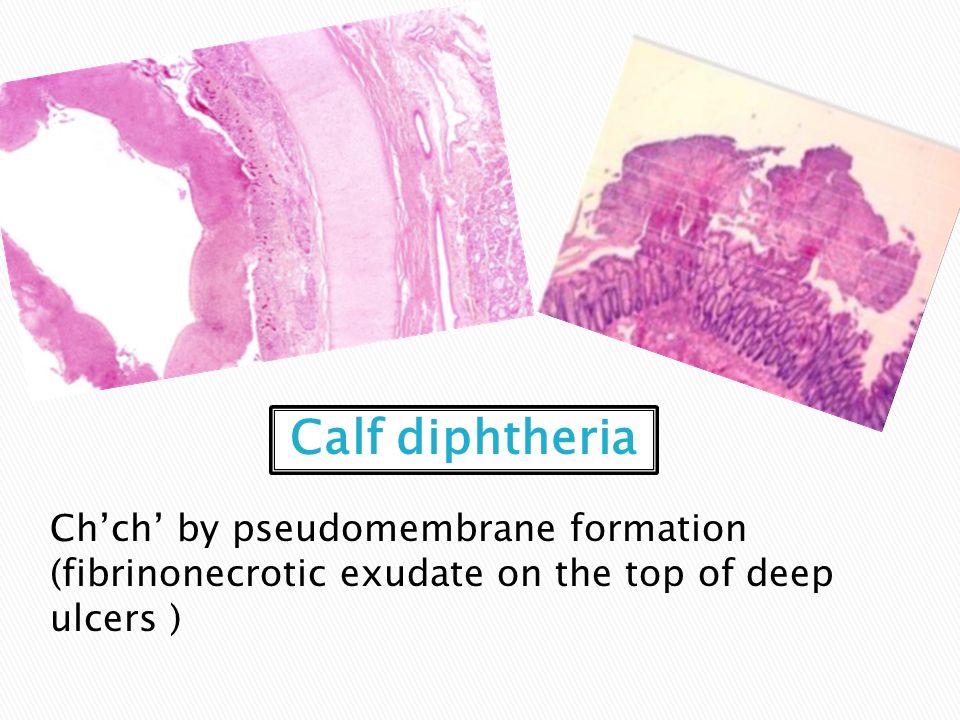 Calf diphtheria

Ch’ch’ by pseudomembrane formation (fibrinonecrotic exudate on the top of deep ulcers )